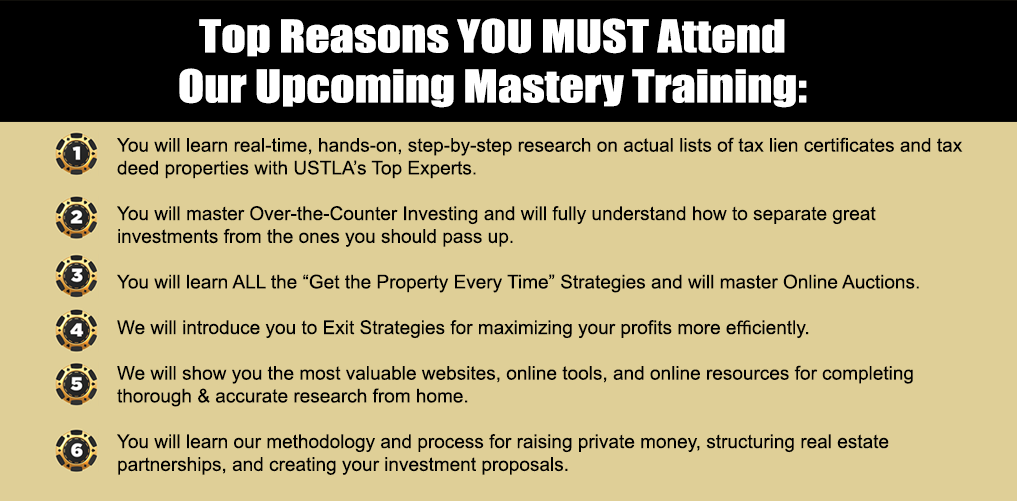 Top Reasons YOU MUST Attend Our Upcoming Mastery Training:

1 You will learn real-time, hands-on, step-by-step research on actual lists of tax lien certificates and tax deed properties with USTLA's Top Experts.

2 You will master Over-the-Counter Investing and will fully understand how to separate great investments from the ones you should pass up.

3 You will learn ALL the "Get the Property Every Time" Strategies and will master Online Auctions.

4 We will introduce you to Exit Strategies for maximizing your profits more efficiently.

5 We will show you the most valuable websites, online tools, and online resources for completing thorough & accurate research from home.

6 You will learn our methodology and process for raising private money, structuring real estate partnerships, and creating your investment proposals.